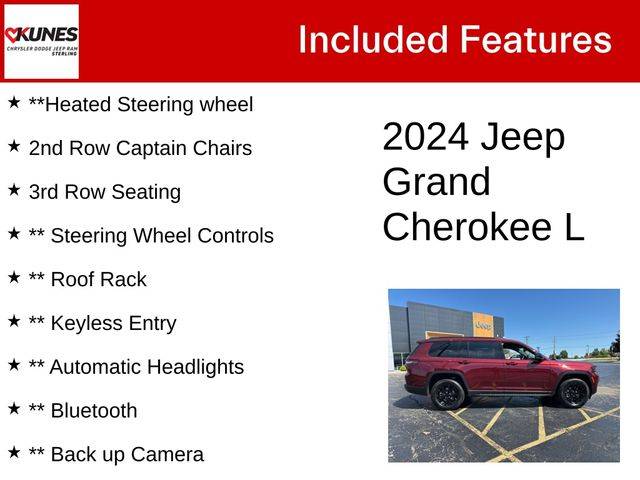 KUNES
CHRYSLER DODGE JEEP RAM
STERLING

Included Features

★ **Heated Steering wheel
★ 2nd Row Captain Chairs
★ 3rd Row Seating
★ ** Steering Wheel Controls
★ ** Roof Rack
★ ** Keyless Entry
★ ** Automatic Headlights
★ ** Bluetooth
★ ** Back up Camera

2024 Jeep Grand Cherokee L

Jeep